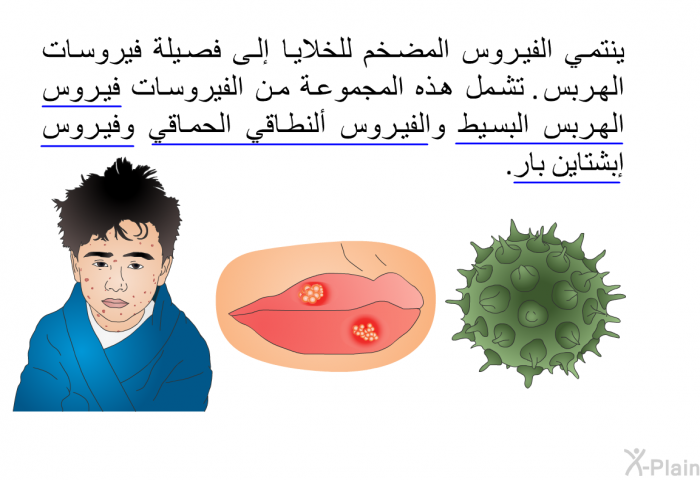 ينتمي الفيروس المضخم للخلايا إلى فصيلة فيروسات الهربس. تشمل هذه المجموعة من الفيروسات فيروس الهربس البسيط والفيروس ألنطاقي الحماقي وفيروس إبشتاين بار.

X-Plain